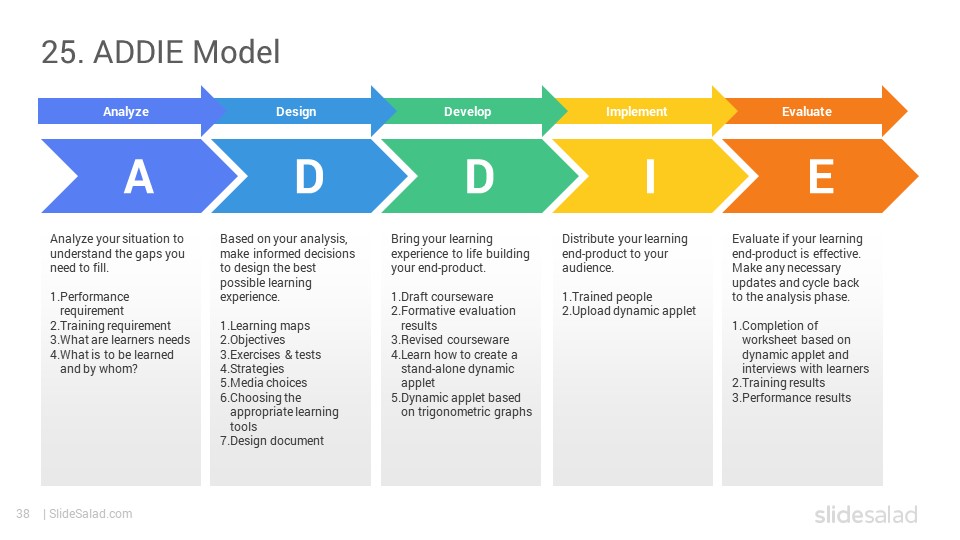 25. ADDIE Model

Analyze

Design

Develop

Implement

Evaluate

A

D

D

I

E

Analyze your situation to understand the gaps you need to fill.

1.Performance requirement
2.Training requirement
3.What are learners needs
4.What is to be learned and by whom?

Based on your analysis, make informed decisions to design the best possible learning experience.

1.Learning maps
2.Objectives
3.Exercises & tests
4.Strategies
5.Media choices
6.Choosing the appropriate learning tools
7.Design document

Bring your learning experience to life building your end-product.

1.Draft courseware
2.Formative evaluation results
3.Revised courseware
4.Learn how to create a stand-alone dynamic applet
5.Dynamic applet based on trigonometric graphs

Distribute your learning end-product to your audience.

1.Trained people
2.Upload dynamic applet

Evaluate if your learning end-product is effective. Make any necessary updates and cycle back to the analysis phase.

1.Completion of worksheet based on dynamic applet and interviews with learners
2.Training results
3.Performance results

38 | SlideSalad.com

slidesalad